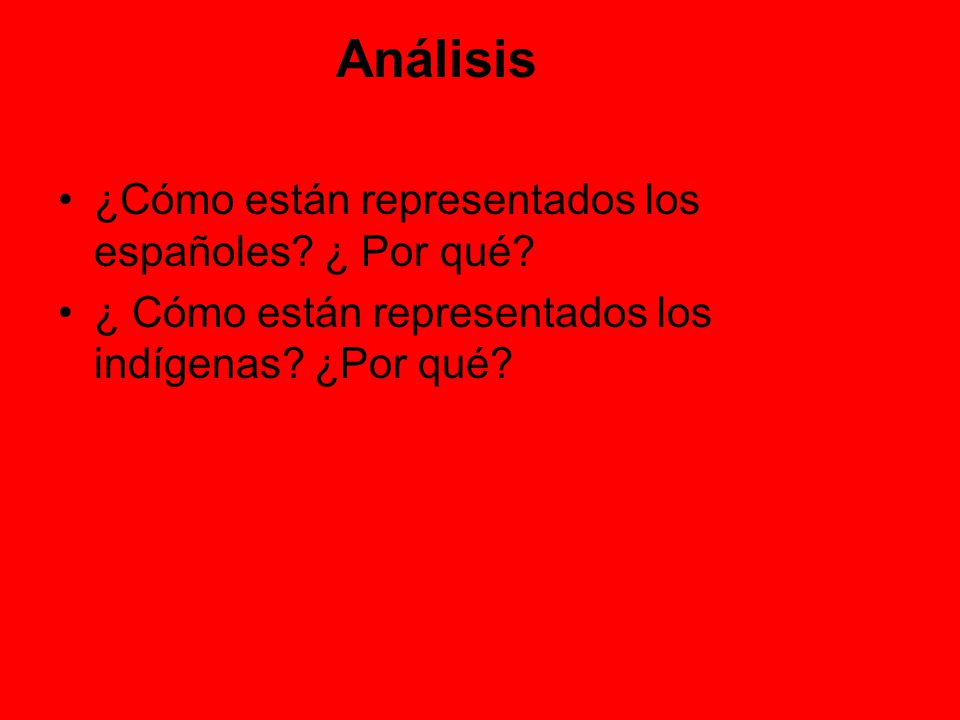 Análisis

• ¿Cómo están representados los españoles? ¿ Por qué?
• ¿ Cómo están representados los indígenas? ¿Por qué?